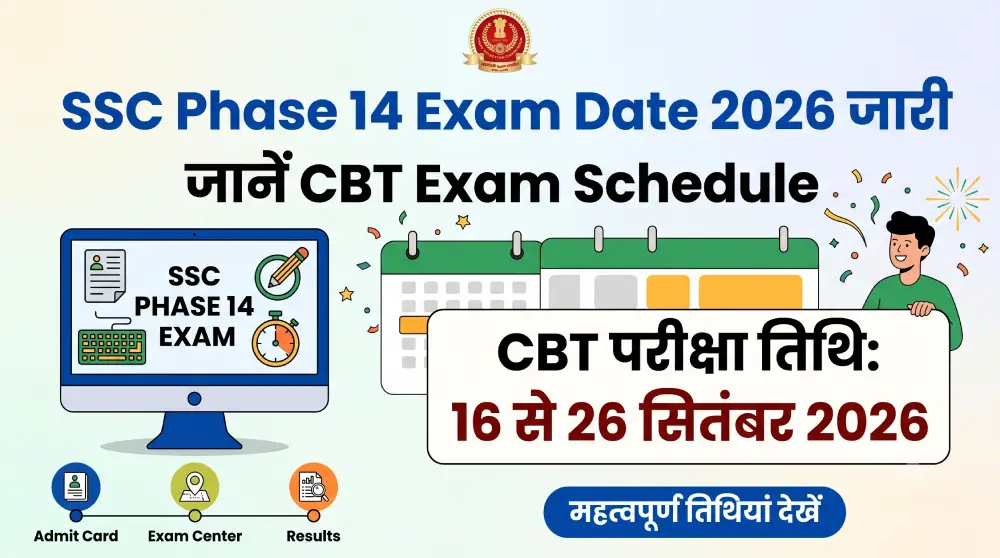 SSC Phase 14 Exam Date 2026 जारी
जानें CBT Exam Schedule

SSC PHASE 14 EXAM

CBT परीक्षा तिथि:
16 से 26 सितंबर 2026

Admit Card
Exam Center
Results

महत्वपूर्ण तिथियां देखें